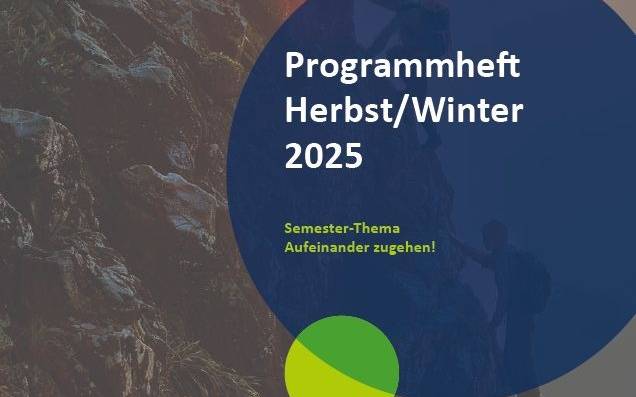 Programmheft
Herbst/Winter
2025

Semester-Thema
Aufeinander zugehen!